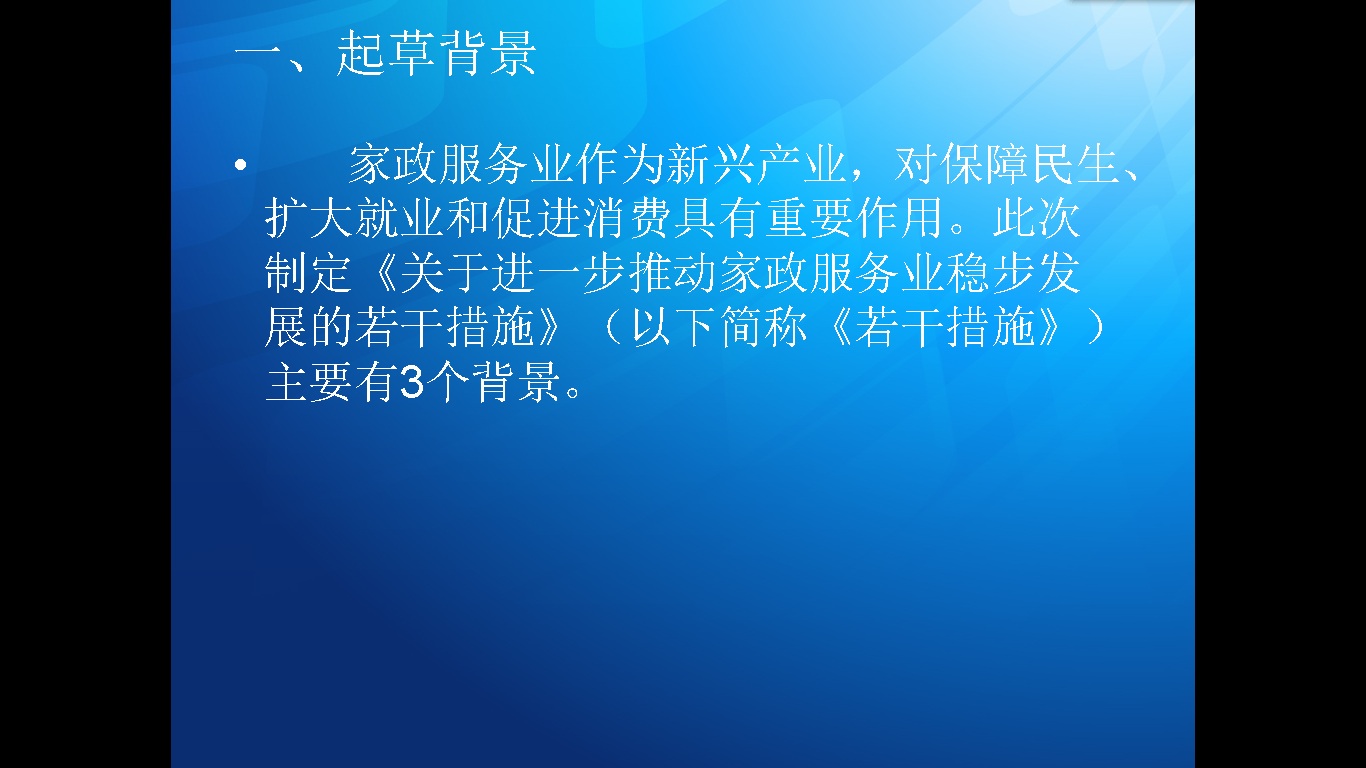 一、起草背景

• 家政服务业作为新兴产业，对保障民生、扩大就业和促进消费具有重要作用。此次制定《关于进一步推动家政服务业稳步发展的若干措施》（以下简称《若干措施》）主要有3个背景。